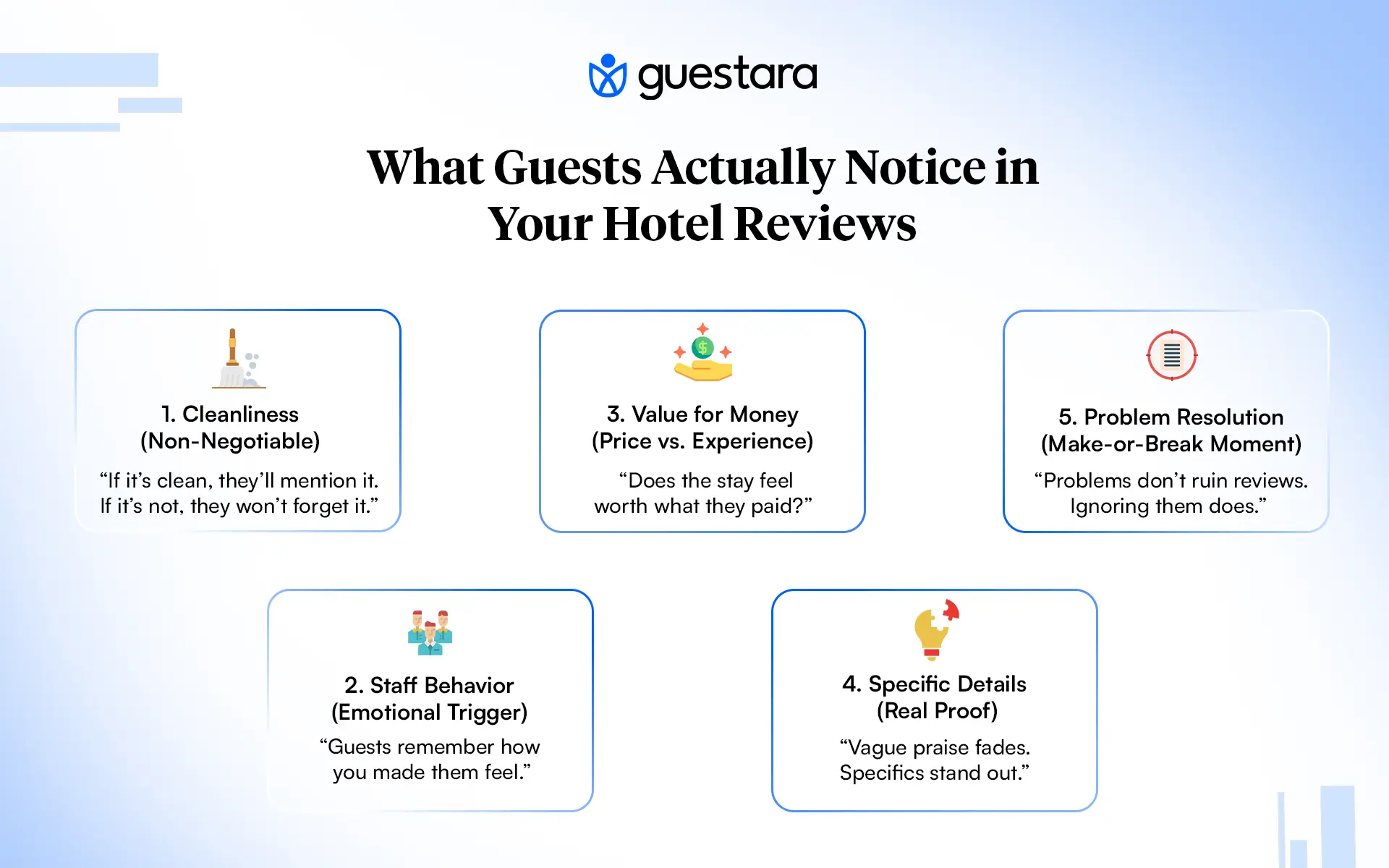 guestara

What Guests Actually Notice in Your Hotel Reviews

1. Cleanliness (Non-Negotiable)

“If it’s clean, they’ll mention it. If it’s not, they won’t forget it.”

3. Value for Money (Price vs. Experience)

“Does the stay feel worth what they paid?”

5. Problem Resolution (Make-or-Break Moment)

“Problems don’t ruin reviews. Ignoring them does.”

2. Staff Behavior (Emotional Trigger)

“Guests remember how you made them feel.”

4. Specific Details (Real Proof)

“Vague praise fades. Specifics stand out.”